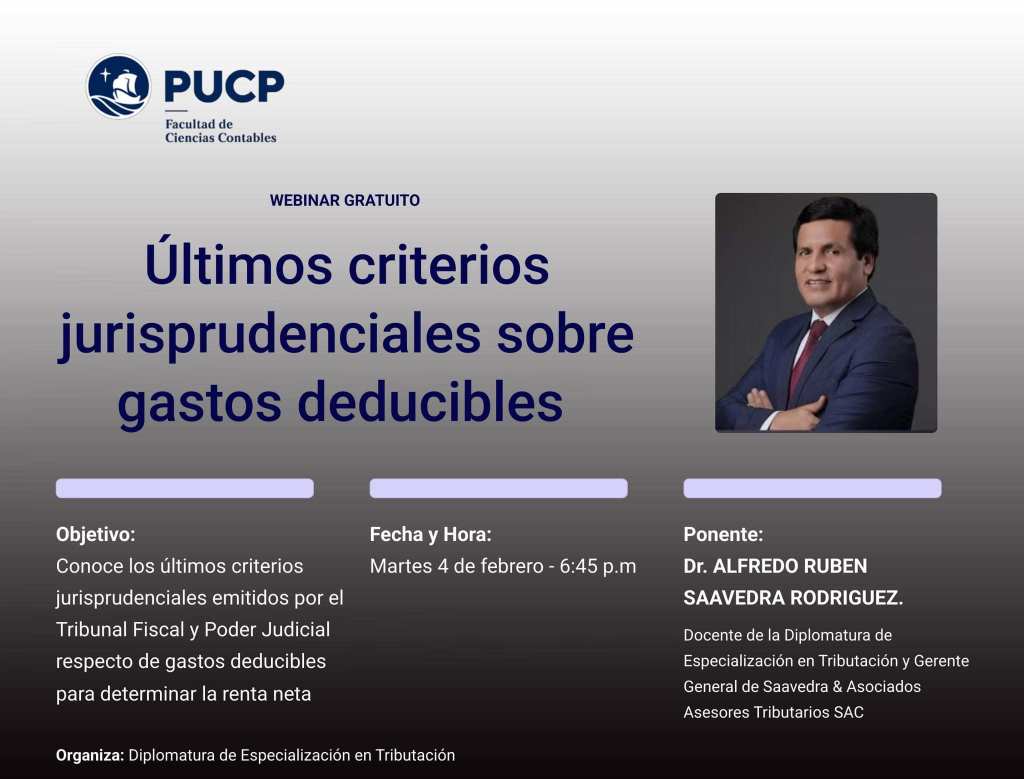 PUCP
Facultad de Ciencias Contables

WEBINAR GRATUITO

Últimos criterios jurisprudenciales sobre gastos deducibles

Objetivo:
Conoce los últimos criterios jurisprudenciales emitidos por el Tribunal Fiscal y Poder Judicial respecto de gastos deducibles para determinar la renta neta

Fecha y Hora:
Martes 4 de febrero - 6:45 p.m

Ponente:
Dr. ALFREDO RUBEN SAAVEDRA RODRIGUEZ.
Docente de la Diplomatura de Especialización en Tributación y Gerente General de Saavedra & Asociados Asesores Tributarios SAC

Organiza: Diplomatura de Especialización en Tributación